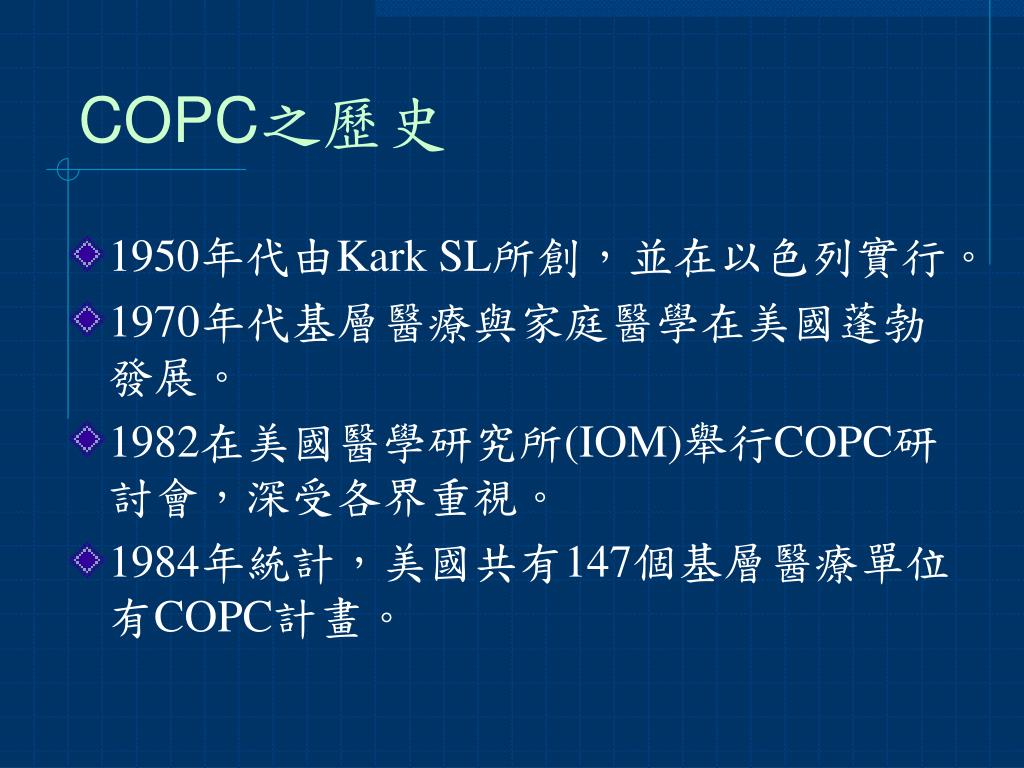 COPC之歷史

1950年代由Kark SL所創，並在以色列實行。

1970年代基層醫療與家庭醫學在美國蓬勃發展。

1982在美國醫學研究所(IOM)舉行COPC研討會，深受各界重視。

1984年統計，美國共有147個基層醫療單位有COPC計畫。